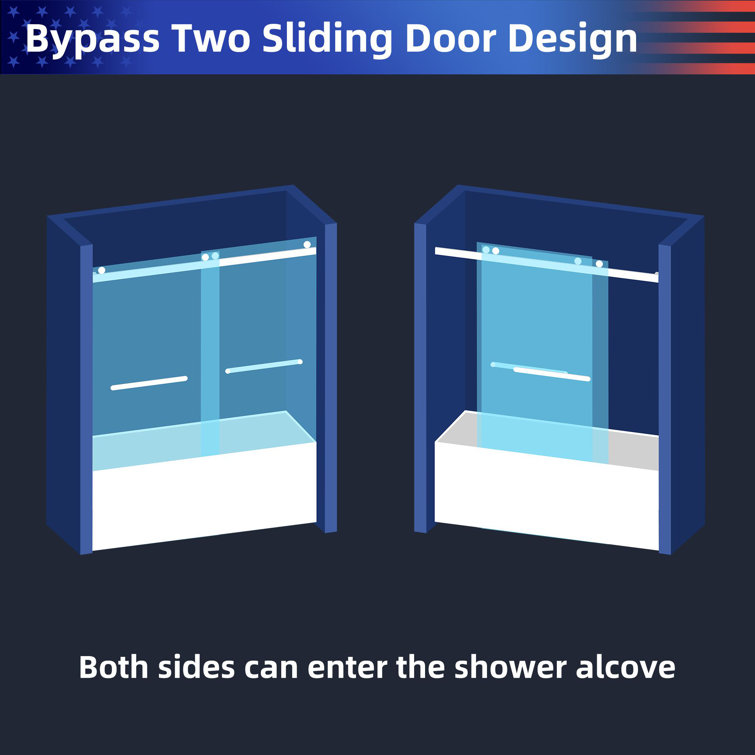 Bypass Two Sliding Door Design

Both sides can enter the shower alcove